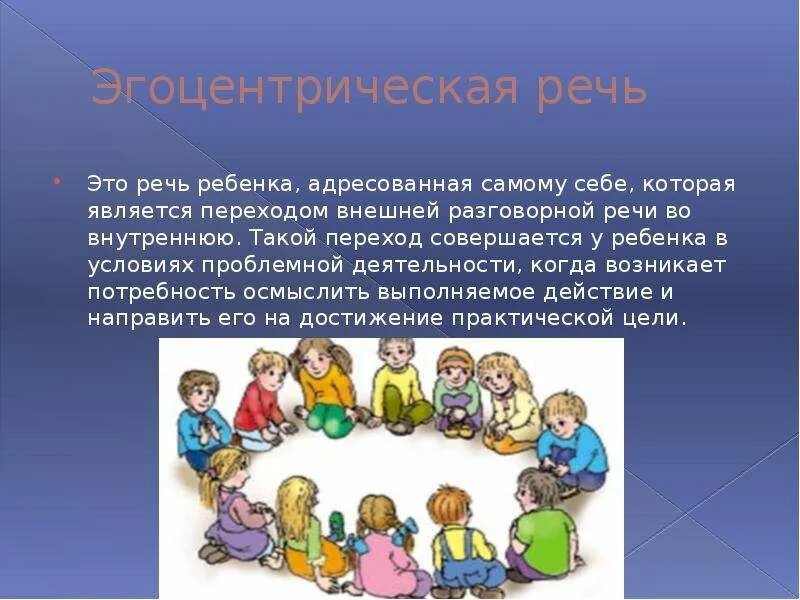 Эгоцентрическая речь

Это речь ребенка, адресованная самому себе, которая является переходом внешней разговорной речи во внутреннюю. Такой переход совершается у ребенка в условиях проблемной деятельности, когда возникает потребность осмыслить выполняемое действие и направить его на достижение практической цели.